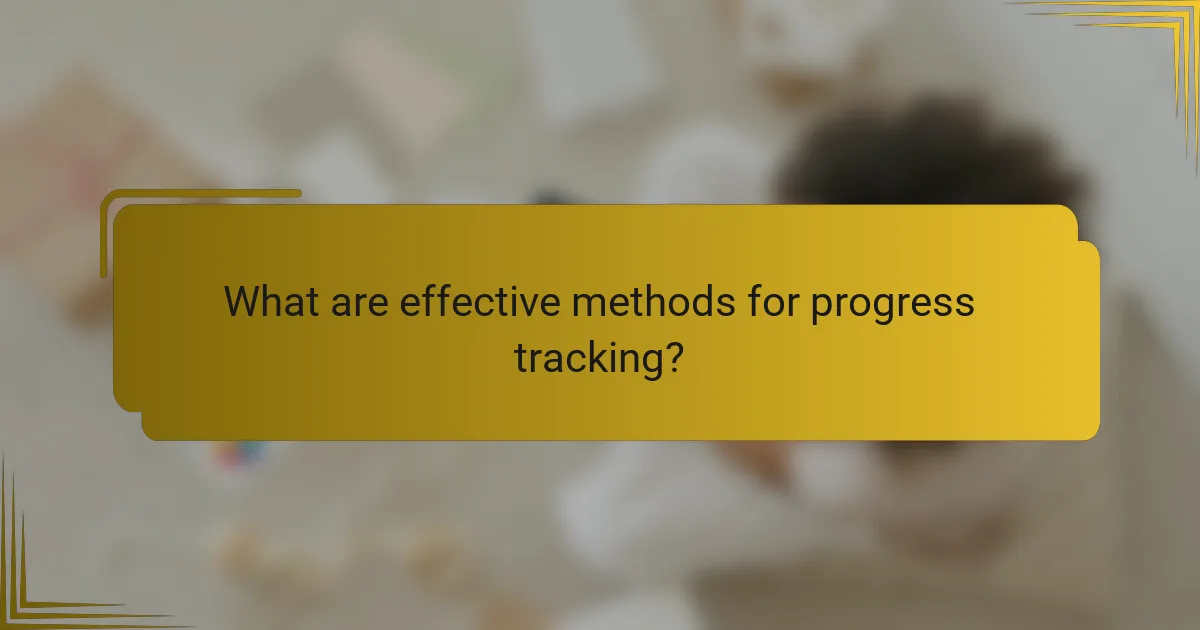 What are effective methods for progress tracking?